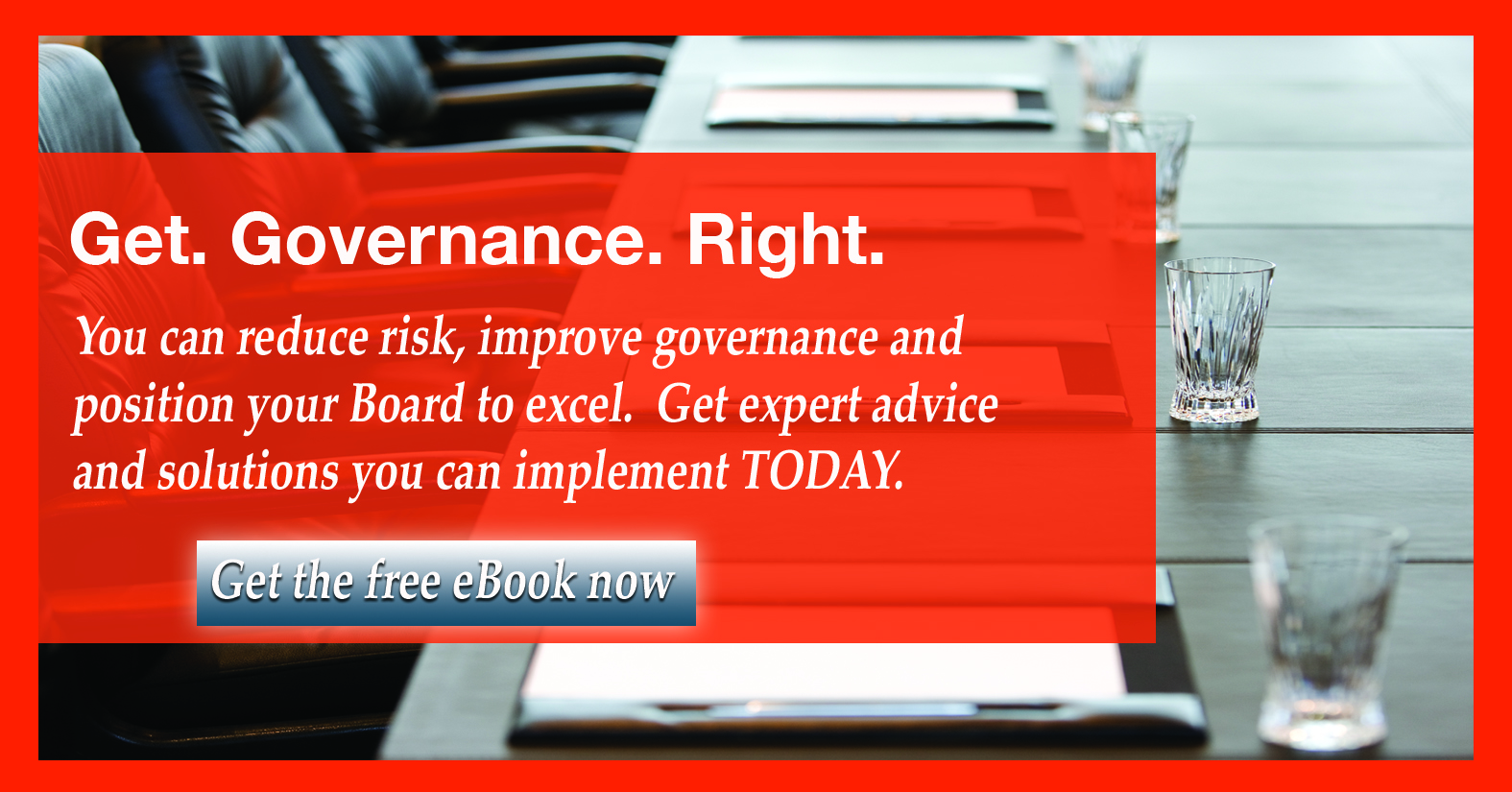 Get. Governance. Right.

You can reduce risk, improve governance and position your Board to excel. Get expert advice and solutions you can implement TODAY.

Get the free eBook now